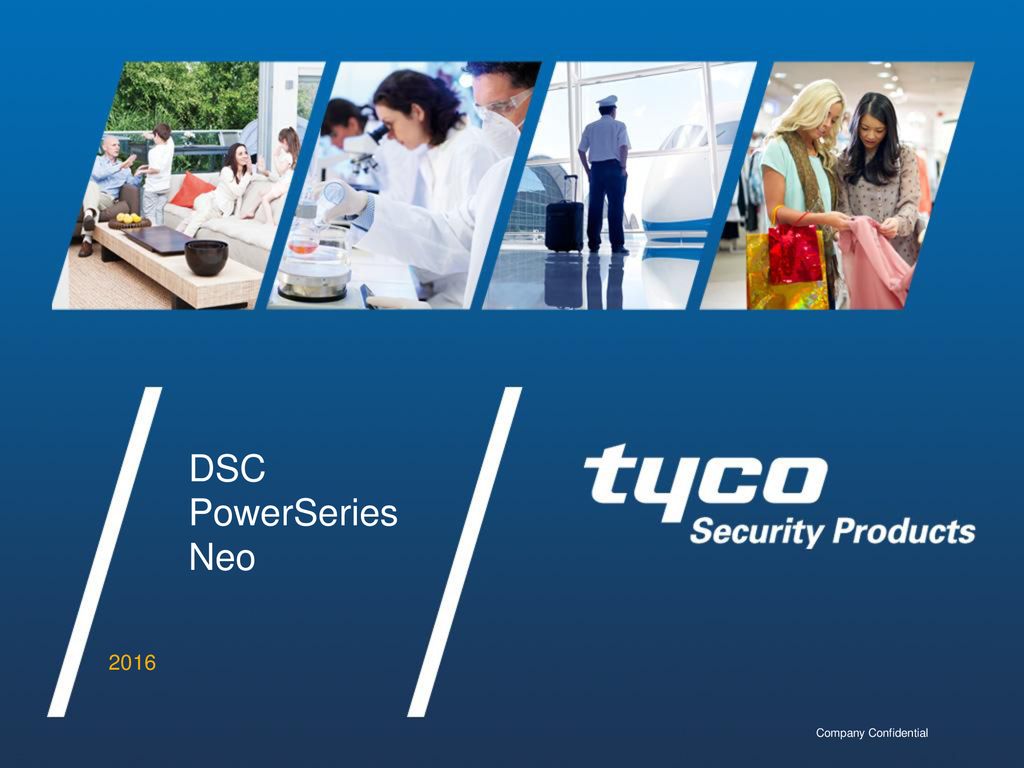 DSC
PowerSeries
Neo

2016

tyco
Security Products

Company Confidential